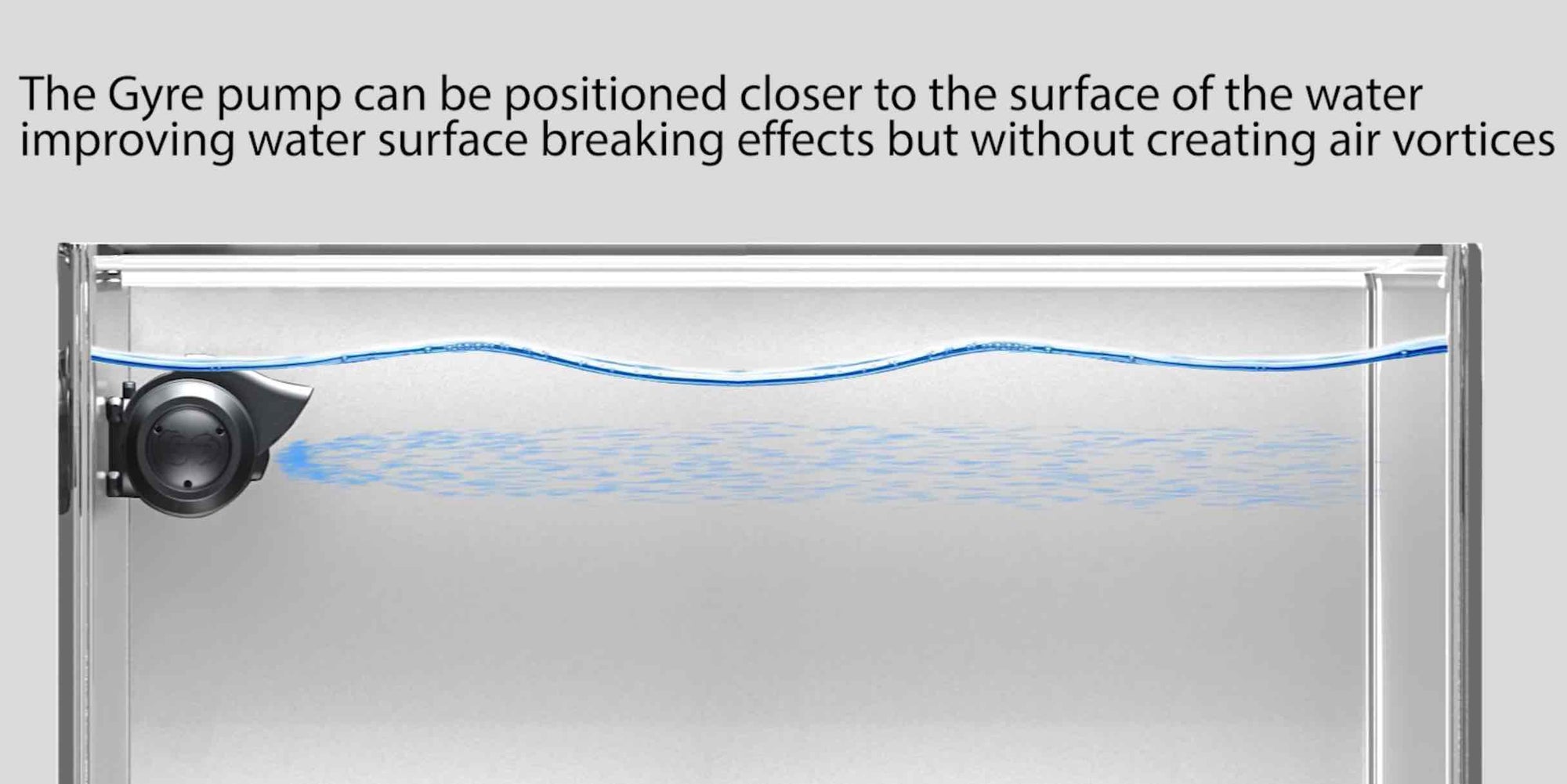 The Gyre pump can be positioned closer to the surface of the water improving water surface breaking effects but without creating air vortices